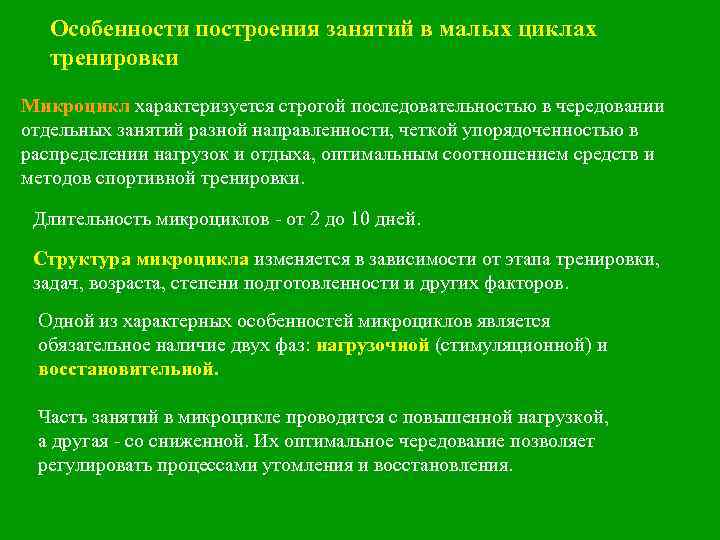 Особенности построения занятий в малых циклах тренировки

Микроцикл характеризуется строгой последовательностью в чередовании отдельных занятий разной направленности, четкой упорядоченностью в распределении нагрузок и отдыха, оптимальным соотношением средств и методов спортивной тренировки.

Длительность микроциклов - от 2 до 10 дней.

Структура микроцикла изменяется в зависимости от этапа тренировки, задач, возраста, степени подготовленности и других факторов.

Одной из характерных особенностей микроциклов является обязательное наличие двух фаз: нагрузочной (стимуляционной) и восстановительной.

Часть занятий в микроцикле проводится с повышенной нагрузкой, а другая - со сниженной. Их оптимальное чередование позволяет регулировать процессами утомления и восстановления.